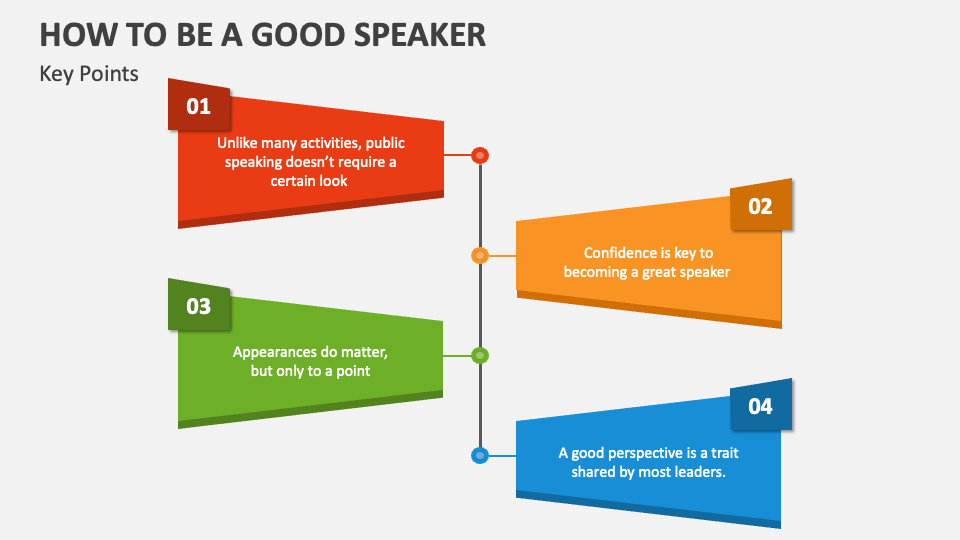 HOW TO BE A GOOD SPEAKER

Key Points

01

Unlike many activities, public speaking doesn't require a certain look

02

Confidence is key to becoming a great speaker

03

Appearances do matter, but only to a point

04

A good perspective is a trait shared by most leaders.